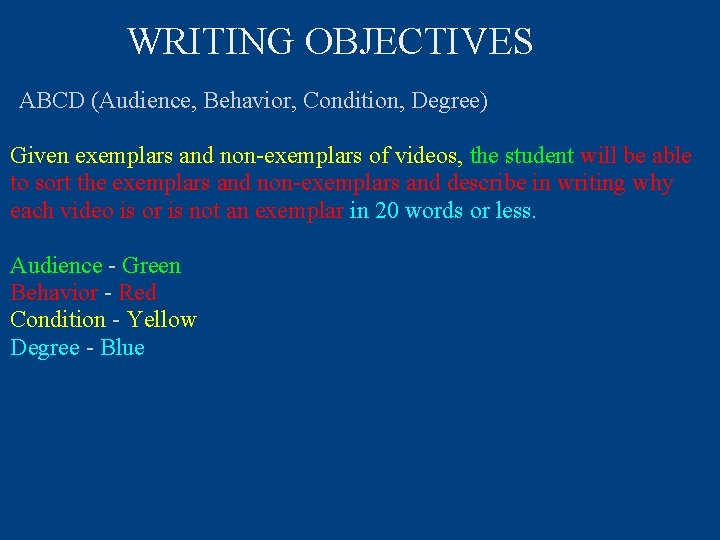 WRITING OBJECTIVES

ABCD (Audience, Behavior, Condition, Degree)

Given exemplars and non-exemplars of videos, the student will be able to sort the exemplars and non-exemplars and describe in writing why each video is or is not an exemplar in 20 words or less.

Audience - Green
Behavior - Red
Condition - Yellow
Degree - Blue